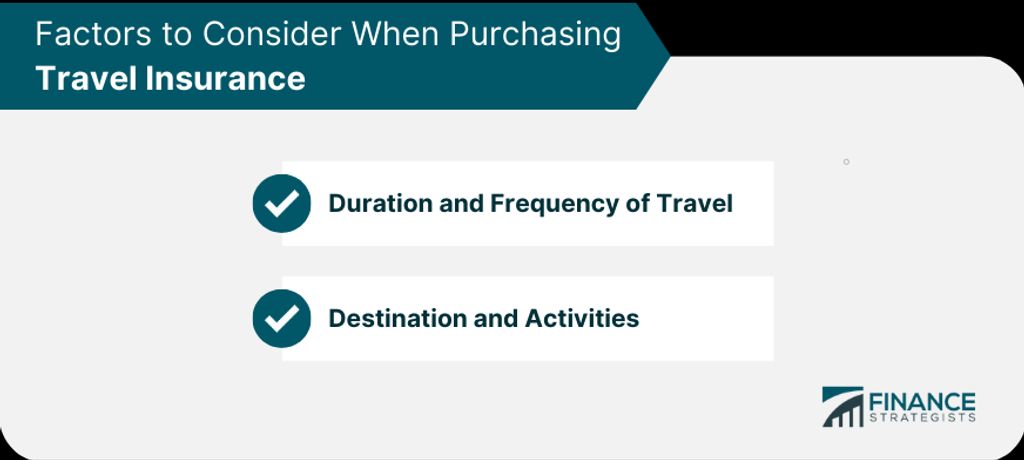 Factors to Consider When Purchasing
Travel Insurance

Duration and Frequency of Travel

Destination and Activities

FINANCE
STRATEGISTS